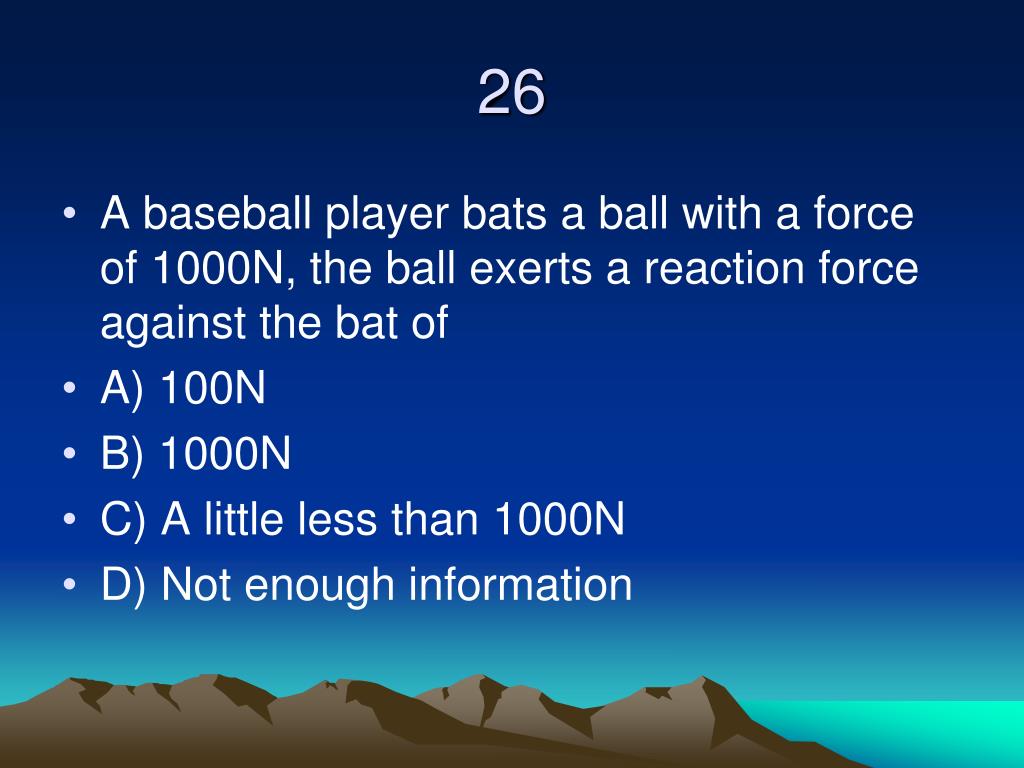 26

• A baseball player bats a ball with a force of 1000N, the ball exerts a reaction force against the bat of
• A) 100N
• B) 1000N
• C) A little less than 1000N
• D) Not enough information